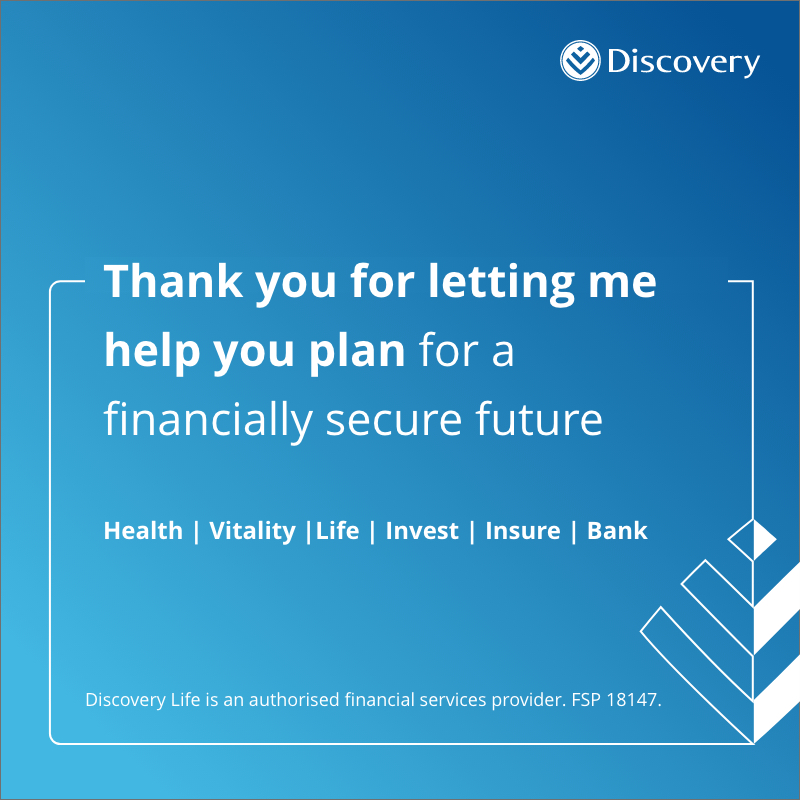 Discovery

Thank you for letting me help you plan for a financially secure future

Health | Vitality |Life | Invest | Insure | Bank

Discovery Life is an authorised financial services provider. FSP 18147.